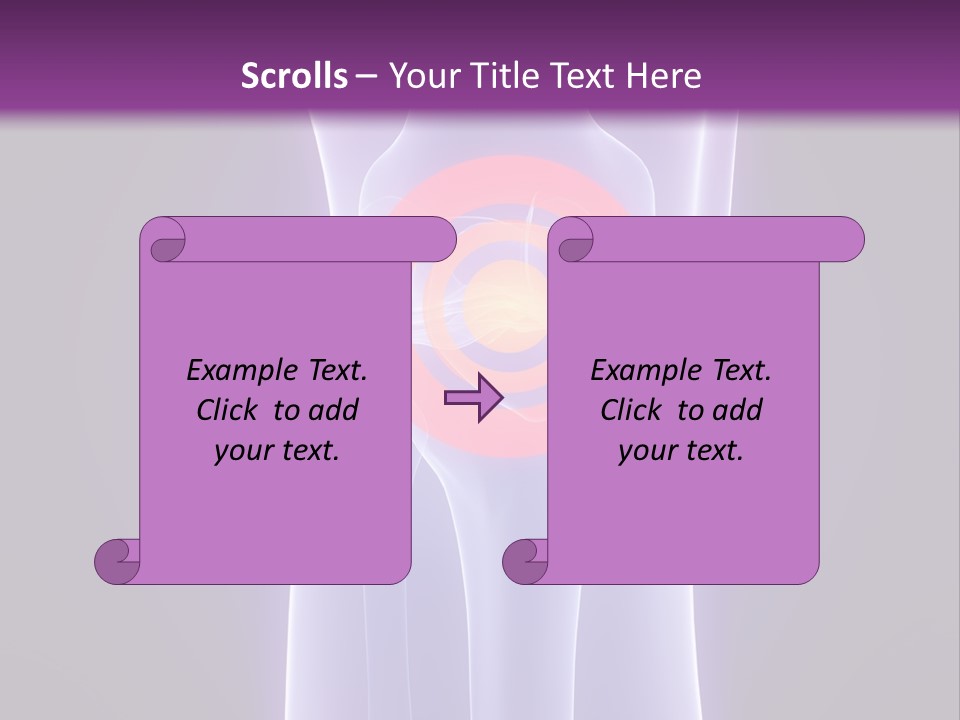 Scrolls – Your Title Text Here

Example Text. Click to add your text.

Example Text. Click to add your text.